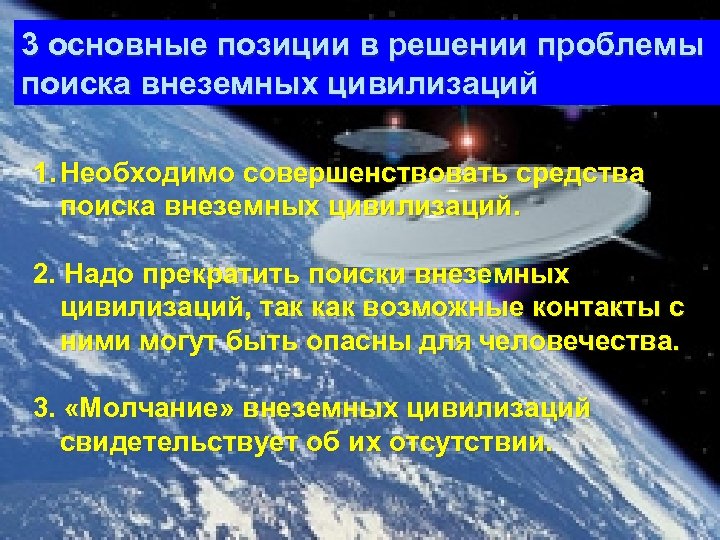 3 основные позиции в решении проблемы поиска внеземных цивилизаций

1. Необходимо совершенствовать средства поиска внеземных цивилизаций.

2. Надо прекратить поиски внеземных цивилизаций, так как возможные контакты с ними могут быть опасны для человечества.

3. «Молчание» внеземных цивилизаций свидетельствует об их отсутствии.